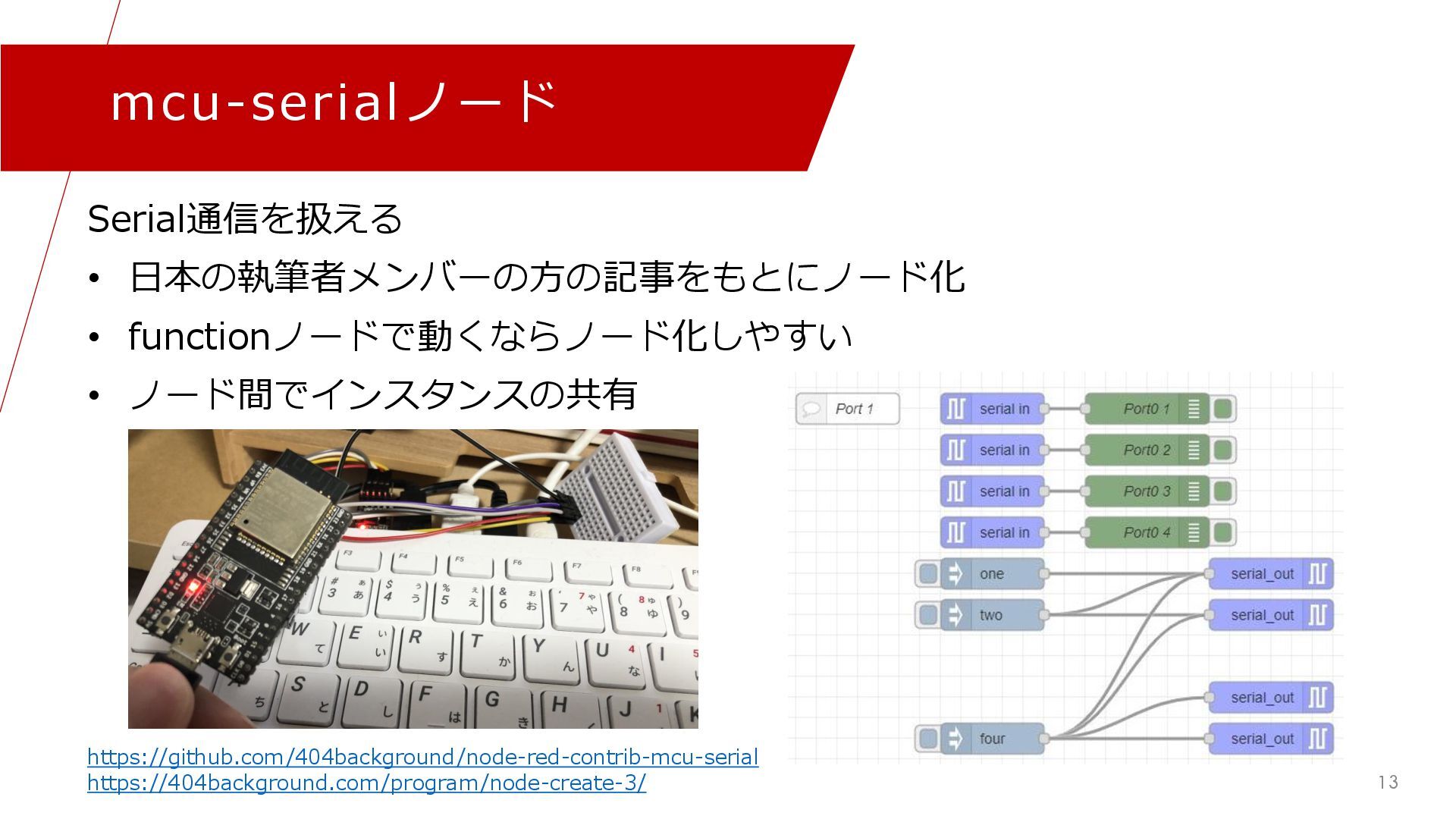 mcu-serialノード

Serial通信を扱える

• 日本の執筆者メンバーの方の記事をもとにノード化
• functionノードで動くならノード化しやすい
• ノード間でインスタンスの共有

Port 1
serial in
Port0 1
serial in
Port0 2
serial in
Port0 3
serial in
Port0 4
one
serial_out
two
serial_out
serial_out
four
serial_out

https://github.com/404background/node-red-contrib-mcu-serial
https://404background.com/program/node-create-3/

13